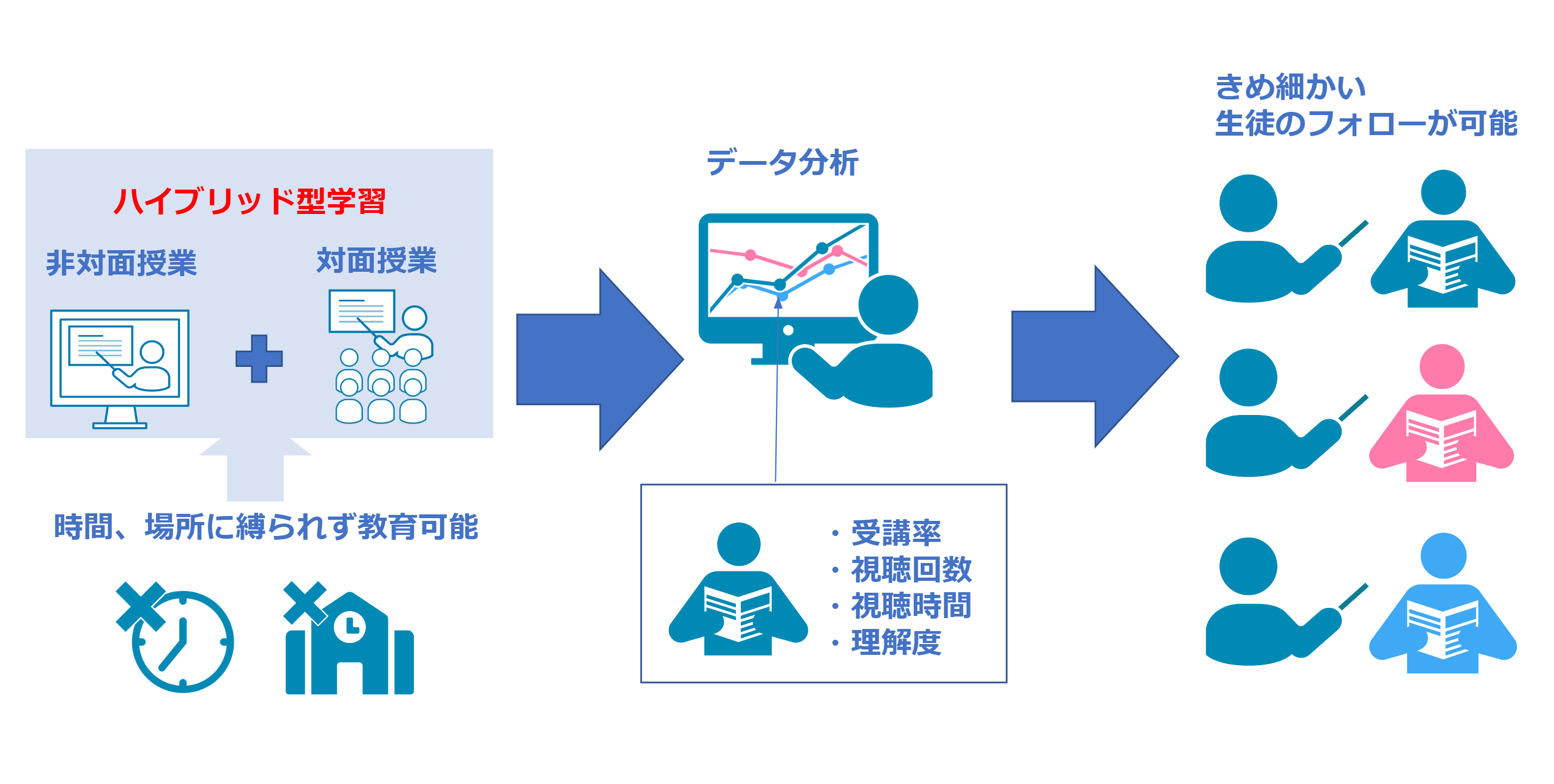 ハイブリッド型学習

非対面授業

対面授業

時間、場所に縛られず教育可能

データ分析

・受講率
・視聴回数
・視聴時間
・理解度

きめ細かい
生徒のフォローが可能